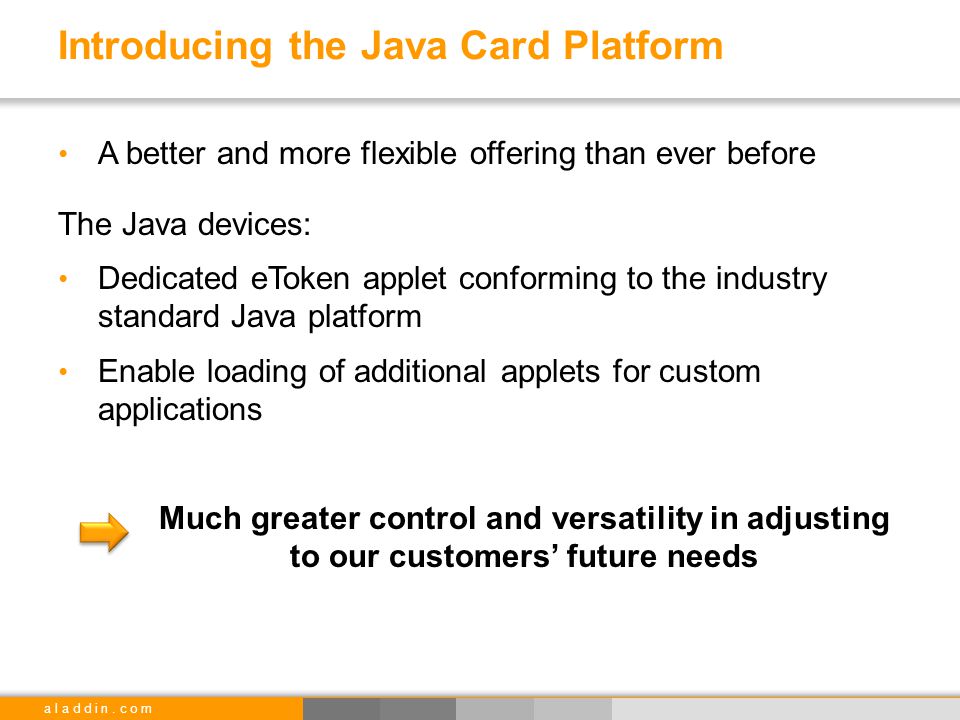 Introducing the Java Card Platform

• A better and more flexible offering than ever before

The Java devices:

• Dedicated eToken applet conforming to the industry standard Java platform

• Enable loading of additional applets for custom applications

Much greater control and versatility in adjusting to our customers' future needs

aladdin.com